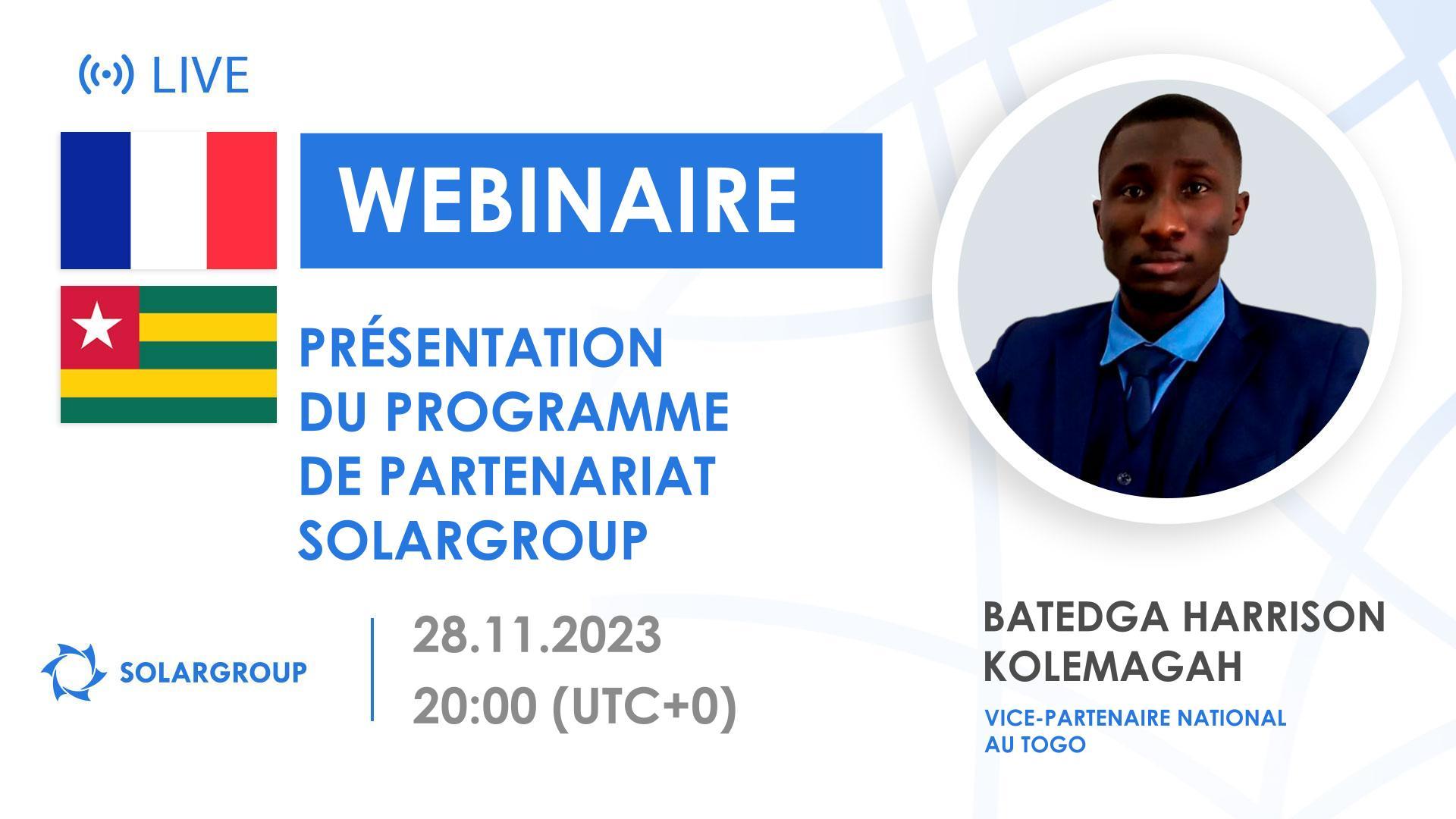 LIVE

WEBINAIRE

PRÉSENTATION DU PROGRAMME DE PARTENARIAT SOLARGROUP

SOLARGROUP

28.11.2023
20:00 (UTC+0)

BATEDGA HARRISON KOLEMAGAH

VICE-PARTENAIRE NATIONAL AU TOGO